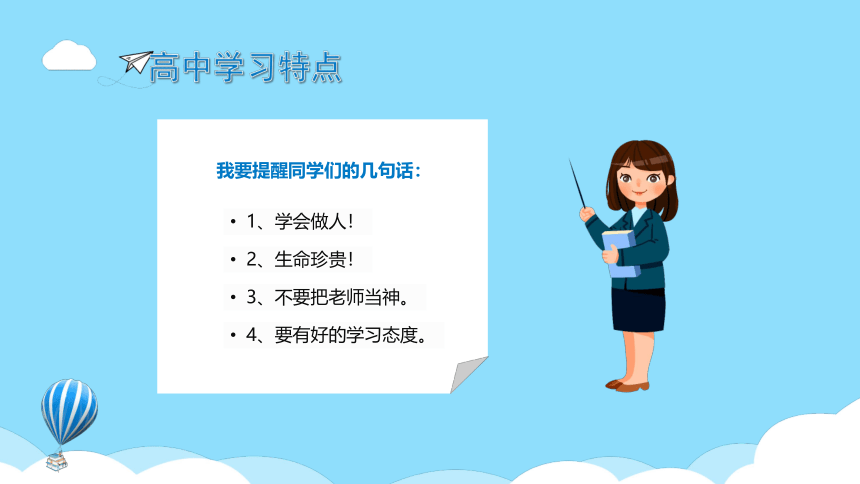 高中学习特点

我要提醒同学们的几句话：

• 1、学会做人！

• 2、生命珍贵！

• 3、不要把老师当神。

• 4、要有好的学习态度。